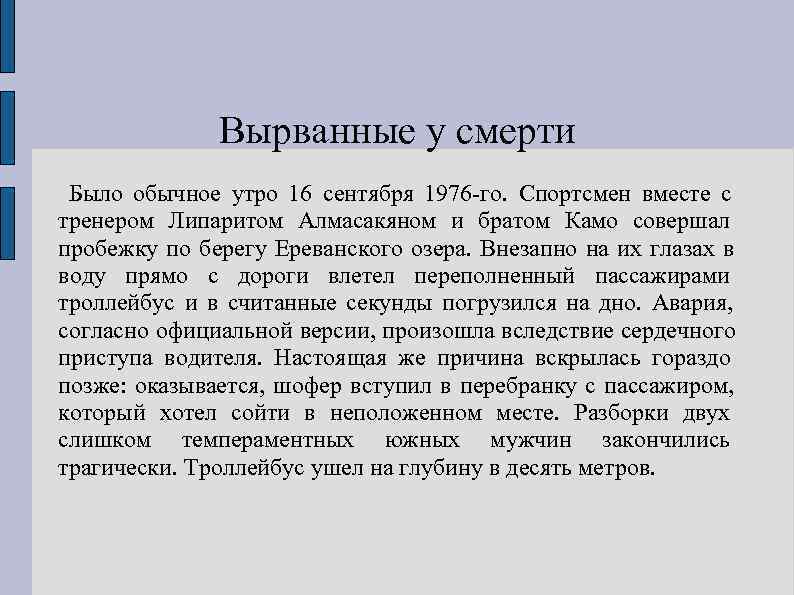 Вырванные у смерти

Было обычное утро 16 сентября 1976-го. Спортсмен вместе с тренером Липаритом Алмасакяном и братом Камо совершал пробежку по берегу Ереванского озера. Внезапно на их глазах в воду прямо с дороги влетел переполненный пассажирами троллейбус и в считанные секунды погрузился на дно. Авария, согласно официальной версии, произошла вследствие сердечного приступа водителя. Настоящая же причина вскрылась гораздо позже: оказывается, шофер вступил в перебранку с пассажиром, который хотел сойти в неположенном месте. Разборки двух слишком темпераментных южных мужчин закончились трагически. Троллейбус ушел на глубину в десять метров.